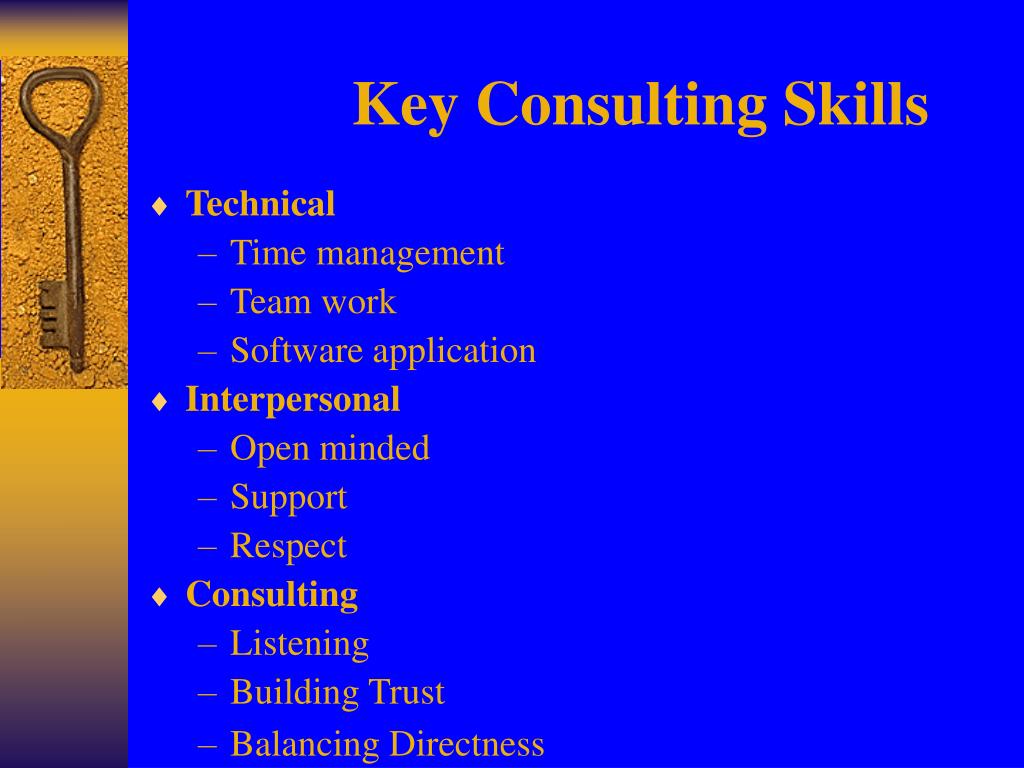 Key Consulting Skills

♦ Technical
– Time management
– Team work
– Software application
♦ Interpersonal
– Open minded
– Support
– Respect
♦ Consulting
– Listening
– Building Trust
– Balancing Directness